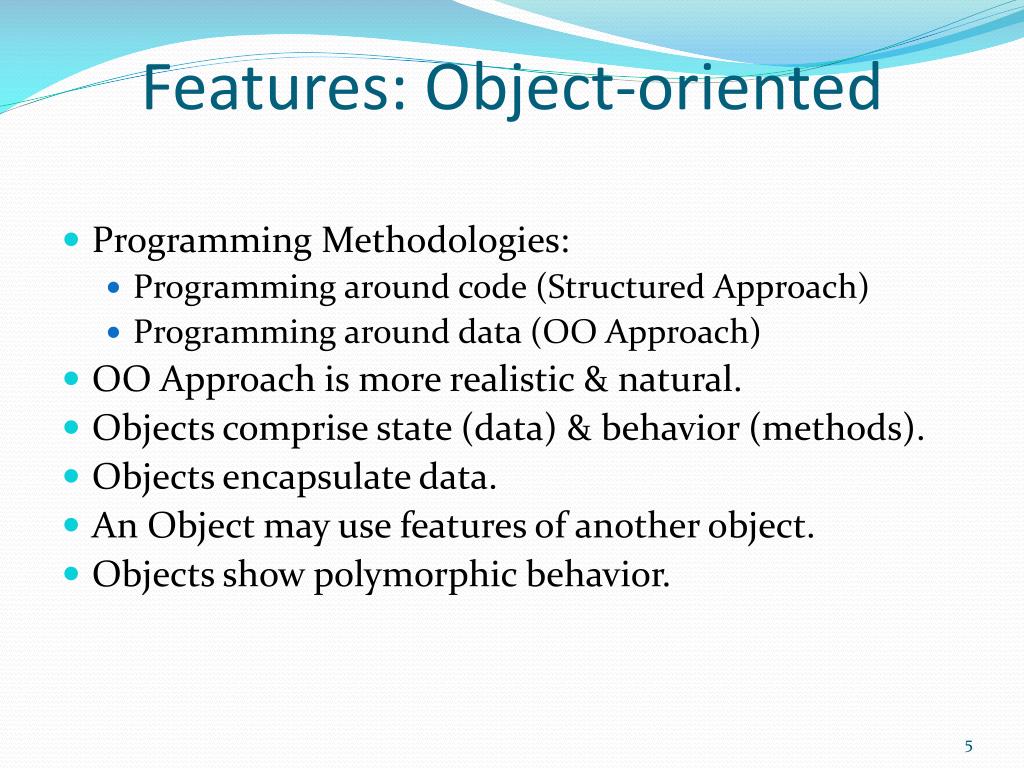 Features: Object-oriented

- Programming Methodologies:
  - Programming around code (Structured Approach)
  - Programming around data (OO Approach)
- OO Approach is more realistic & natural.
- Objects comprise state (data) & behavior (methods).
- Objects encapsulate data.
- An Object may use features of another object.
- Objects show polymorphic behavior.

5